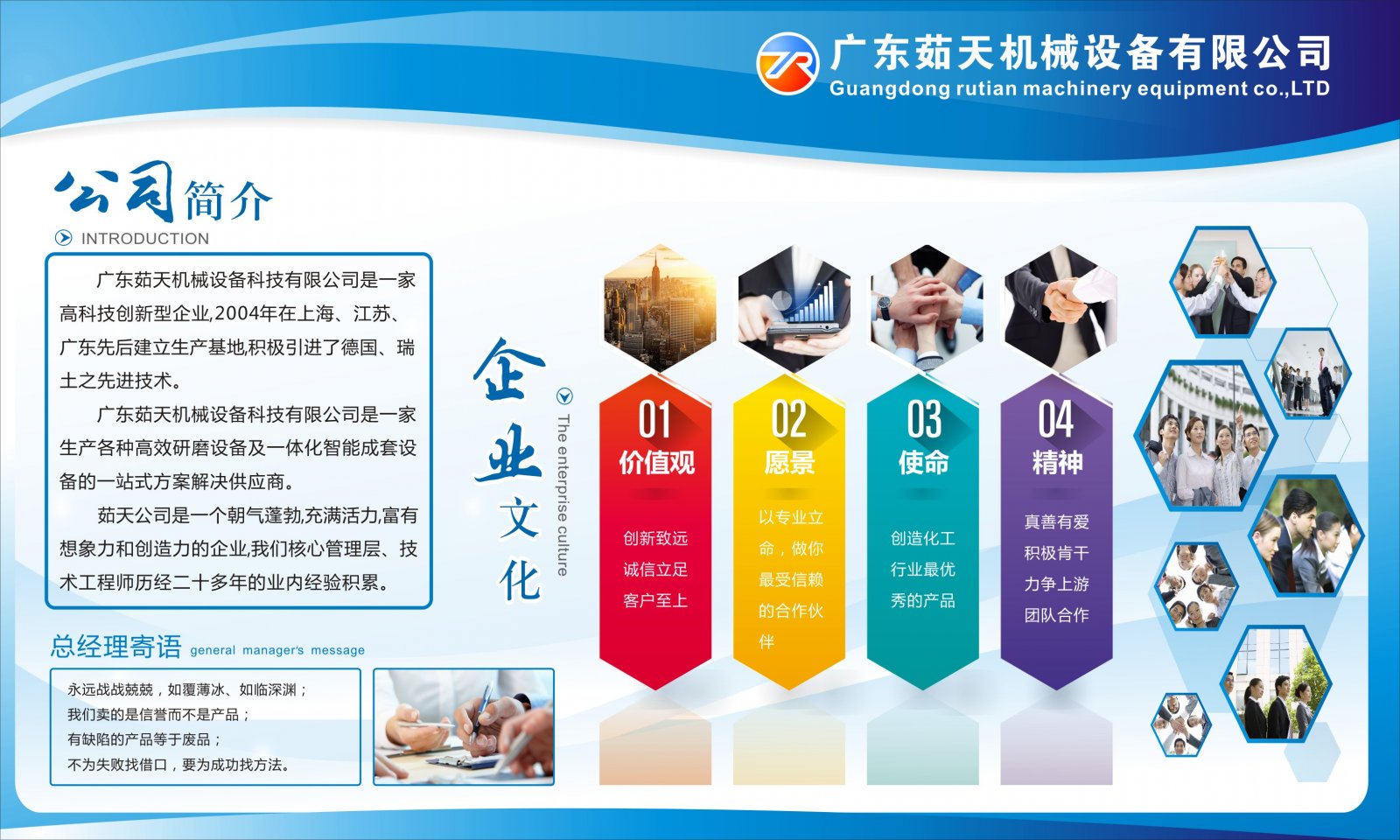 广东茹天机械设备有限公司
Guangdong rutian machinery equipment co.,LTD

公司简介
INTRODUCTION

广东茹天机械设备科技有限公司是一家高科技创新型企业,2004年在上海、江苏、广东先后建立生产基地,积极引进了德国、瑞士之先进技术。

广东茹天机械设备科技有限公司是一家生产各种高效研磨设备及一体化智能成套设备的一站式方案解决供应商。

茹天公司是一个朝气蓬勃,充满活力,富有想象力和创造力的企业,我们核心管理层、技术工程师历经二十多年的业内经验积累。

总经理寄语 general manager's message

永远战战兢兢，如覆薄冰、如临深渊；
我们卖的是信誉而不是产品；
有缺陷的产品等于废品；
不为失败找借口，要为成功找方法。

企业文化
The enterprise culture

01
价值观
创新致远
诚信立足
客户至上

02
愿景
以专业立命，做你最受信赖的合作伙伴

03
使命
创造化工行业最优秀的产品

04
精神
真善有爱
积极肯干
力争上游
团队合作